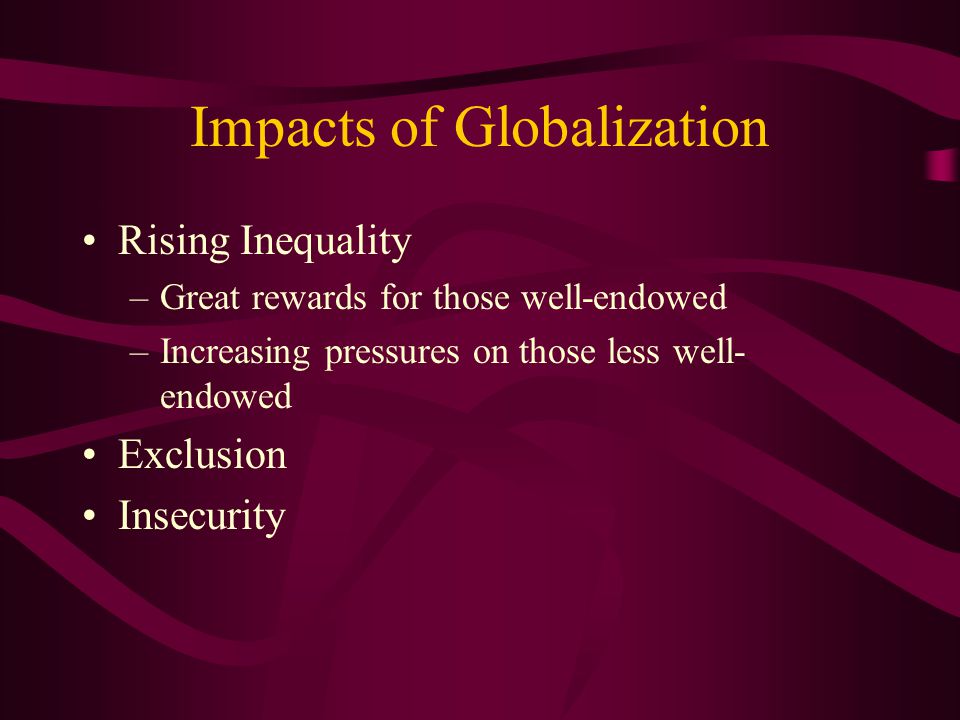 Impacts of Globalization

• Rising Inequality
– Great rewards for those well-endowed
– Increasing pressures on those less well-endowed
• Exclusion
• Insecurity